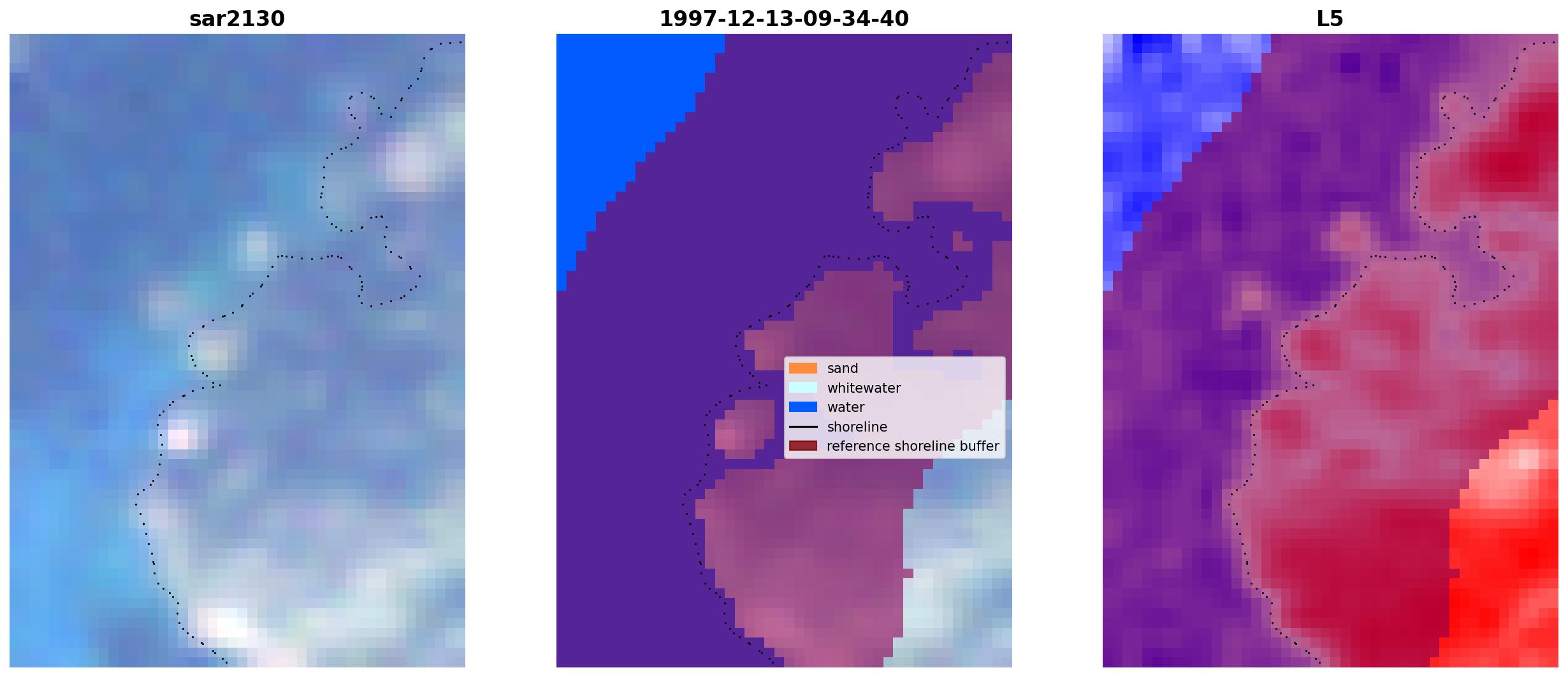 sar2130

1997-12-13-09-34-40

sand
whitewater
water
shoreline
reference shoreline buffer

L5